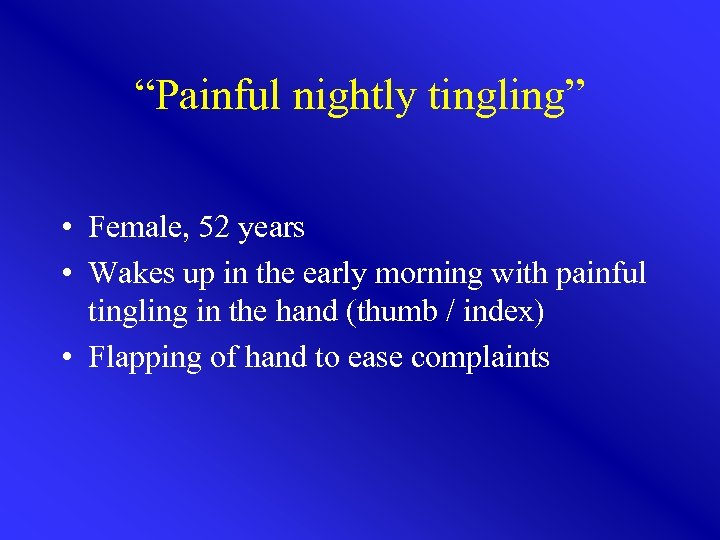 “Painful nightly tingling”

• Female, 52 years
• Wakes up in the early morning with painful tingling in the hand (thumb / index)
• Flapping of hand to ease complaints